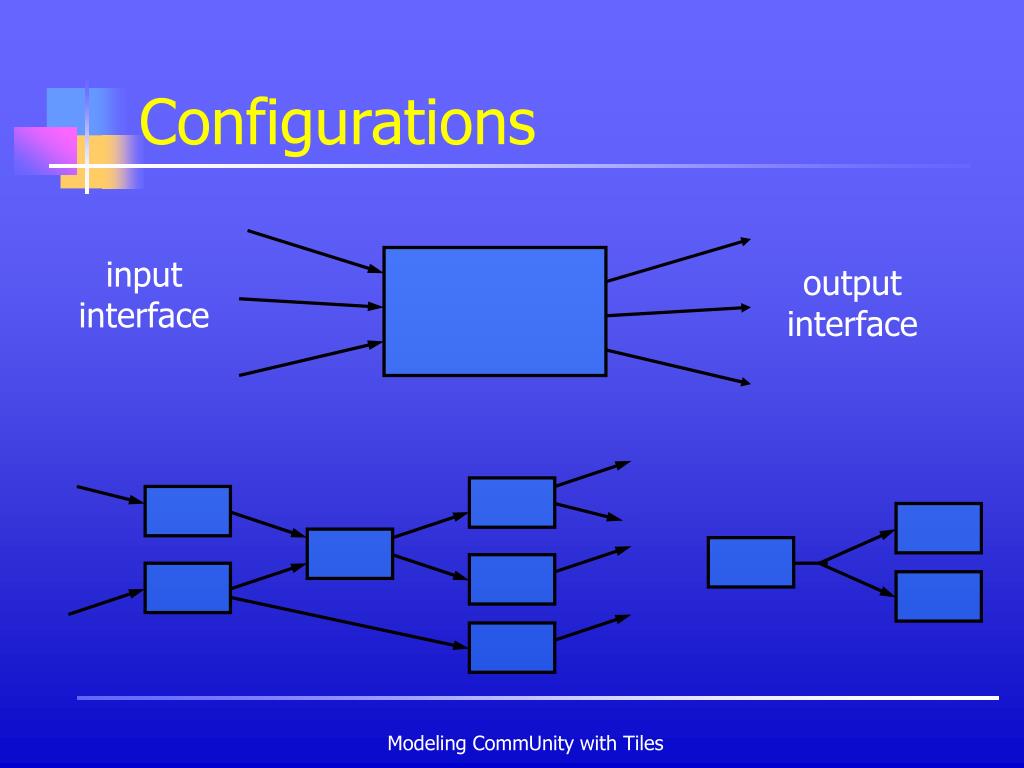 Configurations

input interface

output interface

Modeling CommUnity with Tiles